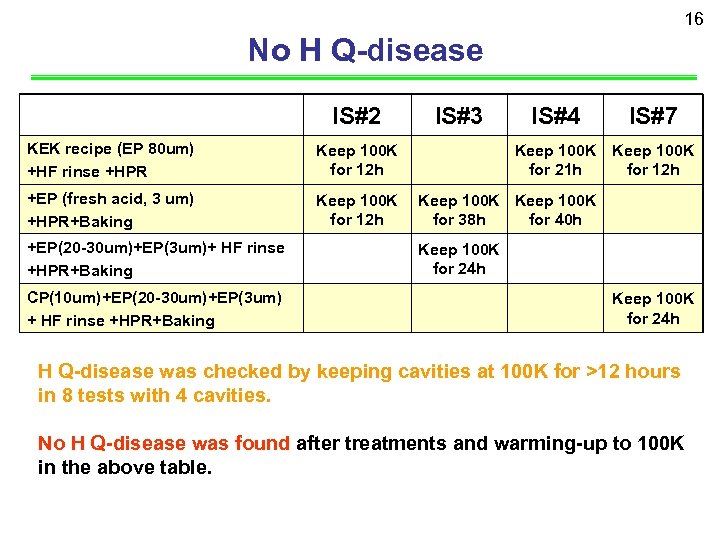 16

No H Q-disease

| | IS#2 | IS#3 | IS#4 | IS#7 |
|---|---|---|---|---|
| KEK recipe (EP 80um) +HF rinse +HPR | Keep 100K for 12h | | Keep 100K for 21h | Keep 100K for 12h |
| +EP (fresh acid, 3 um) +HPR+Baking | Keep 100K for 12h | Keep 100K for 38h | Keep 100K for 40h | |
| +EP(20-30um)+EP(3um)+ HF rinse +HPR+Baking | | Keep 100K for 24h | | |
| CP(10um)+EP(20-30um)+EP(3um) + HF rinse +HPR+Baking | | | | Keep 100K for 24h |

H Q-disease was checked by keeping cavities at 100K for >12 hours in 8 tests with 4 cavities.

No H Q-disease was found after treatments and warming-up to 100K in the above table.